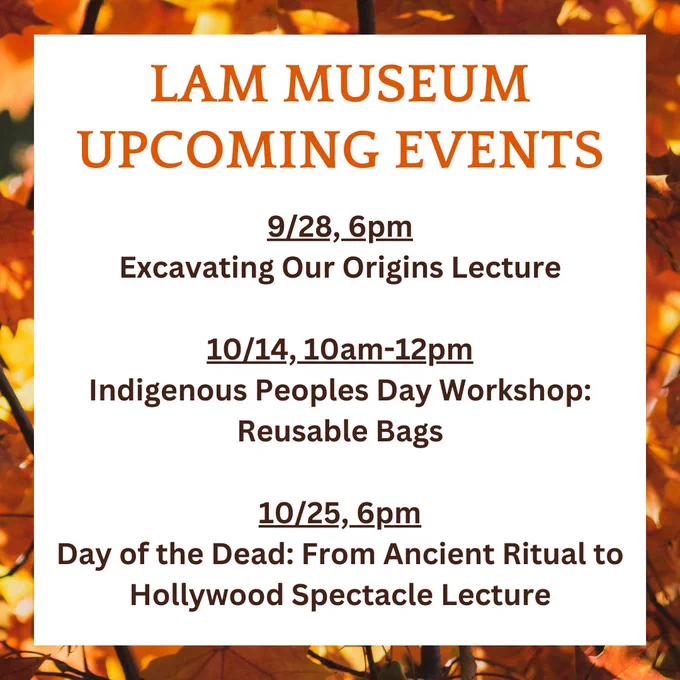 LAM MUSEUM UPCOMING EVENTS

9/28, 6pm
Excavating Our Origins Lecture

10/14, 10am-12pm
Indigenous Peoples Day Workshop: Reusable Bags

10/25, 6pm
Day of the Dead: From Ancient Ritual to Hollywood Spectacle Lecture